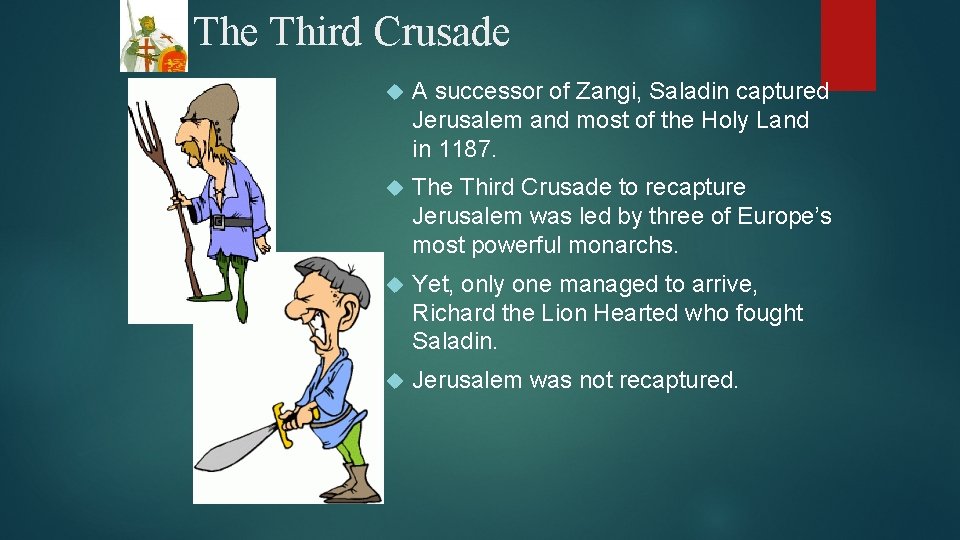 The Third Crusade

A successor of Zangi, Saladin captured Jerusalem and most of the Holy Land in 1187.

The Third Crusade to recapture Jerusalem was led by three of Europe's most powerful monarchs.

Yet, only one managed to arrive, Richard the Lion Hearted who fought Saladin.

Jerusalem was not recaptured.